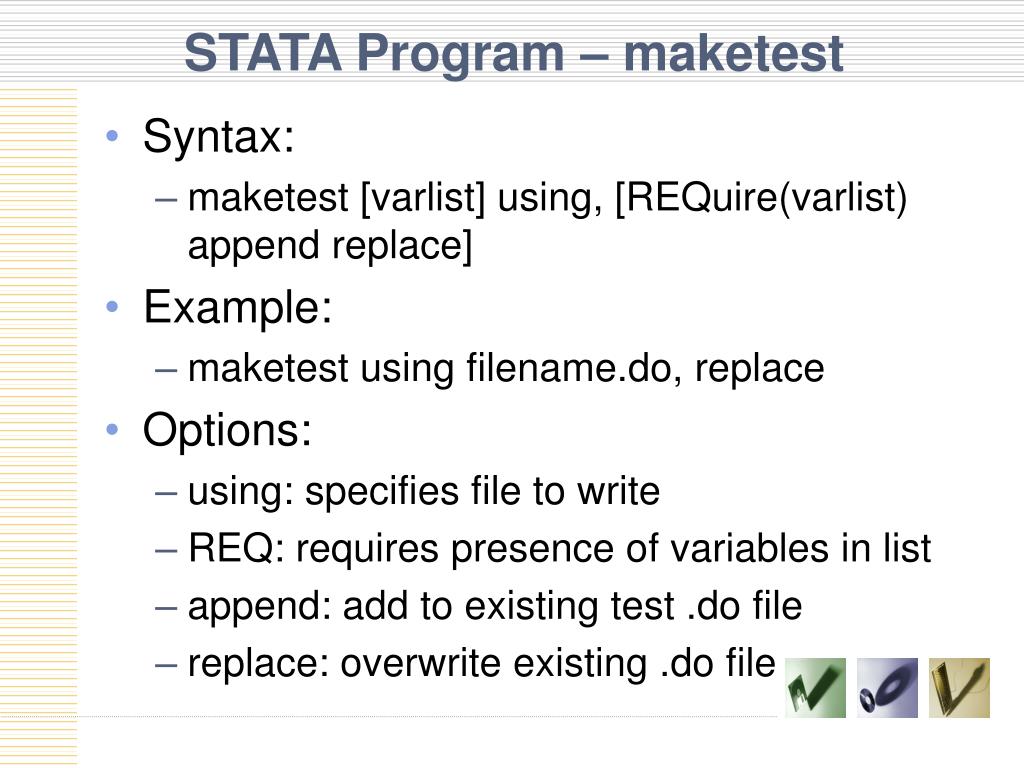 STATA Program – maketest

• Syntax:
– maketest [varlist] using, [REQuire(varlist) append replace]
• Example:
– maketest using filename.do, replace
• Options:
– using: specifies file to write
– REQ: requires presence of variables in list
– append: add to existing test .do file
– replace: overwrite existing .do file